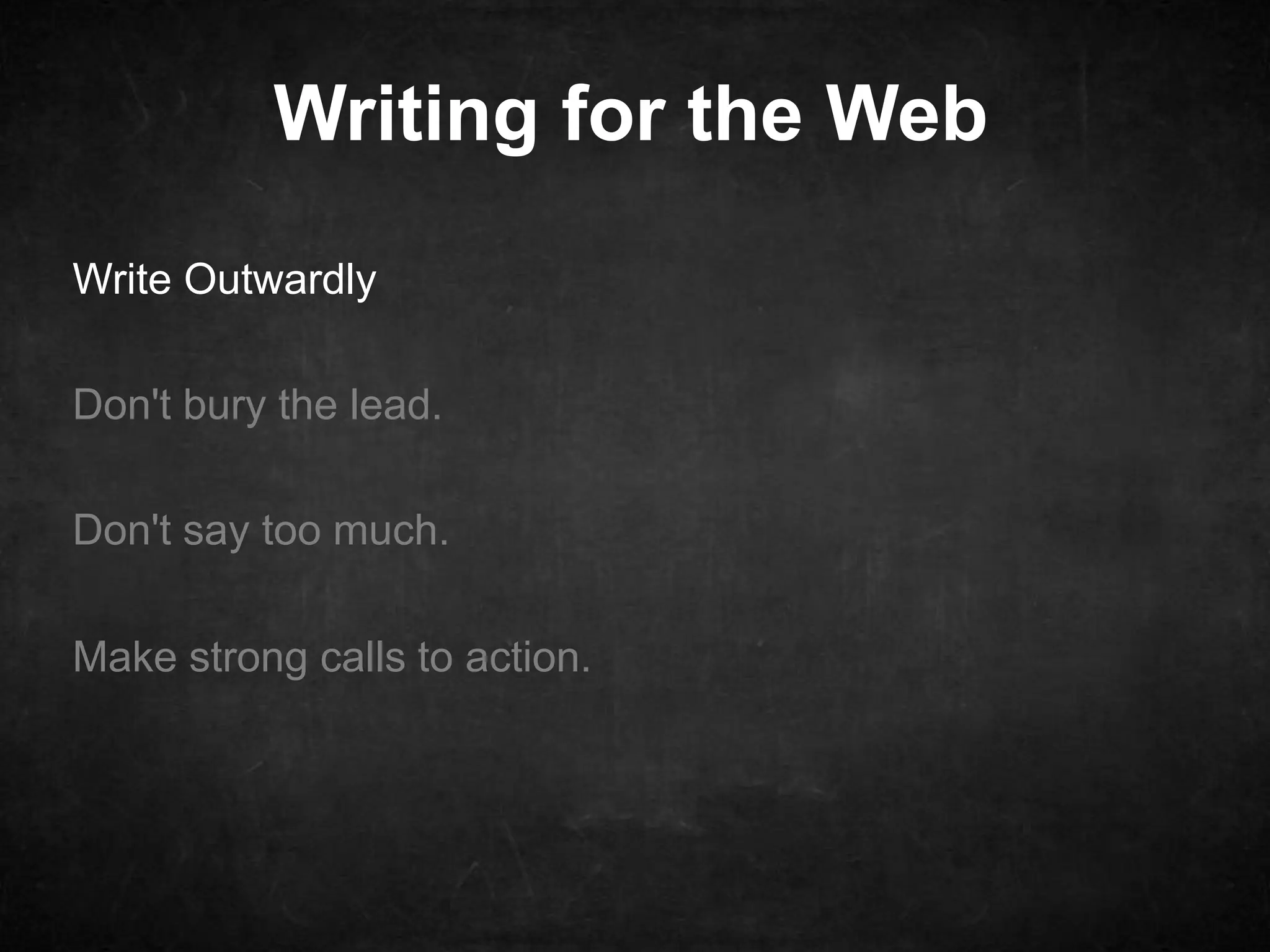 Writing for the Web

Write Outwardly

Don't bury the lead.

Don't say too much.

Make strong calls to action.